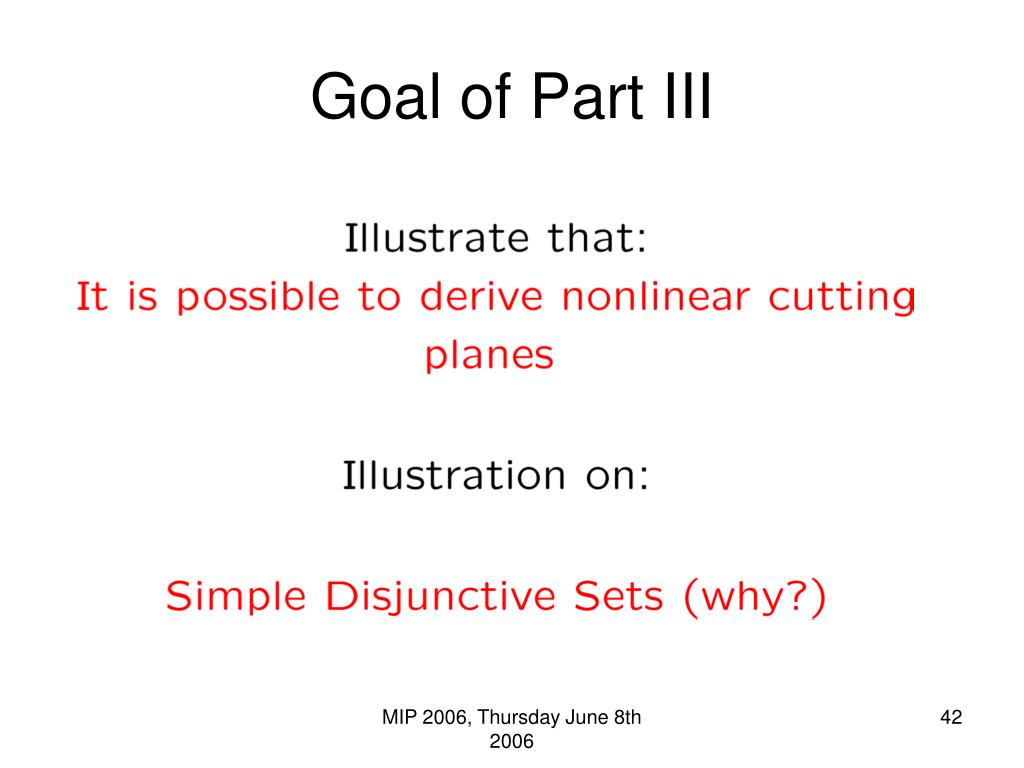 Goal of Part III

Illustrate that:
It is possible to derive nonlinear cutting planes

Illustration on:

Simple Disjunctive Sets (why?)

MIP 2006, Thursday June 8th 2006

42